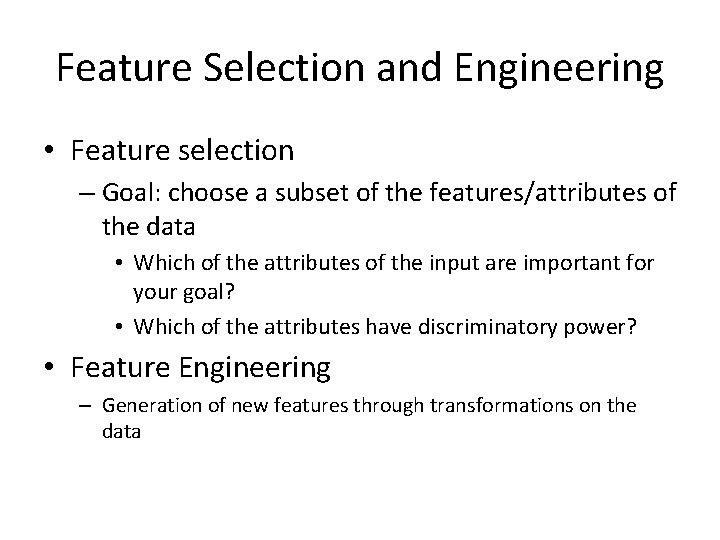 Feature Selection and Engineering

• Feature selection
– Goal: choose a subset of the features/attributes of the data
• Which of the attributes of the input are important for your goal?
• Which of the attributes have discriminatory power?

• Feature Engineering
– Generation of new features through transformations on the data